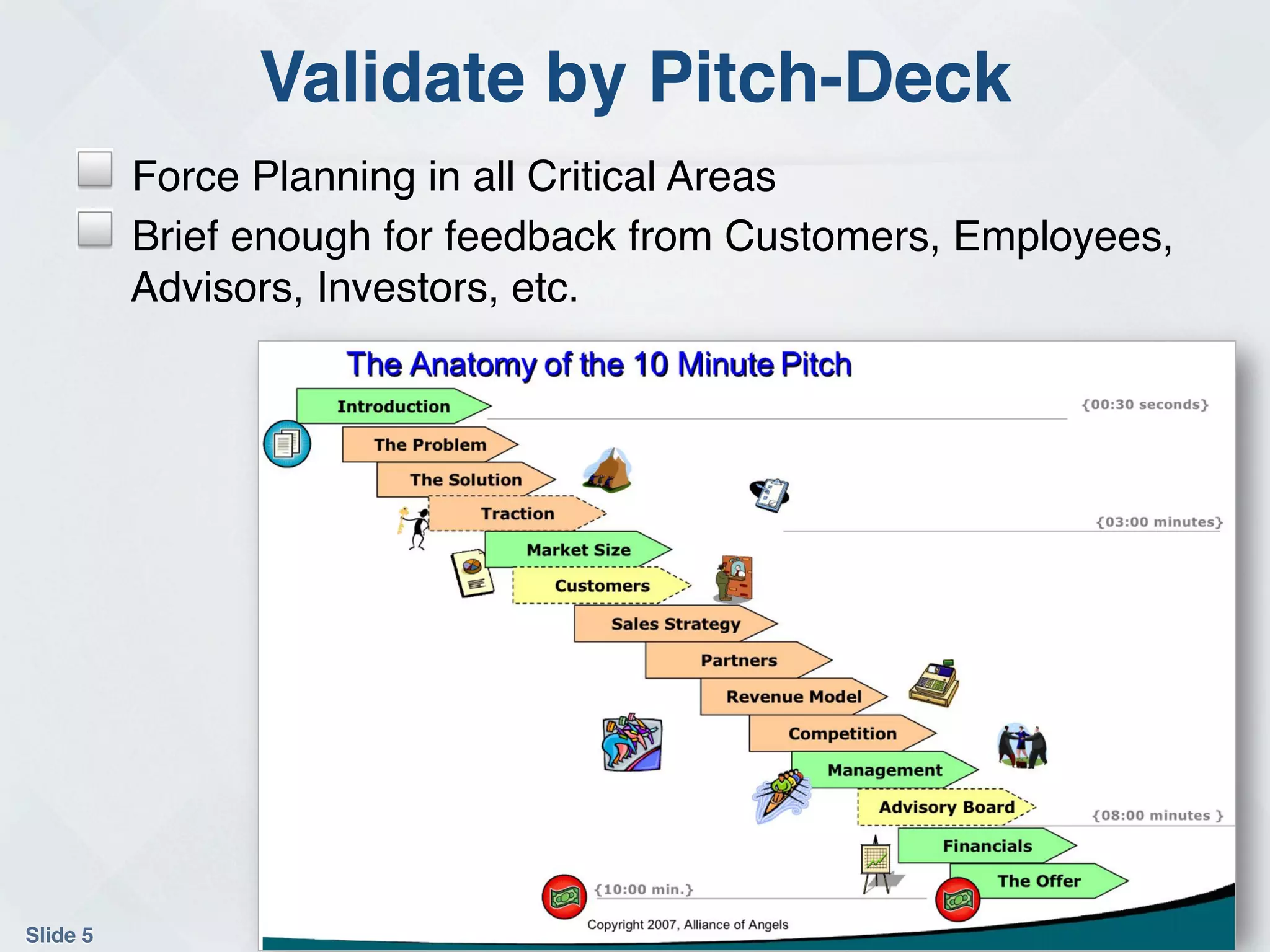 Validate by Pitch-Deck

Force Planning in all Critical Areas

Brief enough for feedback from Customers, Employees, Advisors, Investors, etc.

The Anatomy of the 10 Minute Pitch

Introduction

{00:30 seconds}

The Problem

The Solution

Traction

{03:00 minutes}

Market Size

Customers

Sales Strategy

Partners

Revenue Model

Competition

Management

Advisory Board

{08:00 minutes }

Financials

The Offer

{10:00 min.}

Copyright 2007, Alliance of Angels

Slide 5